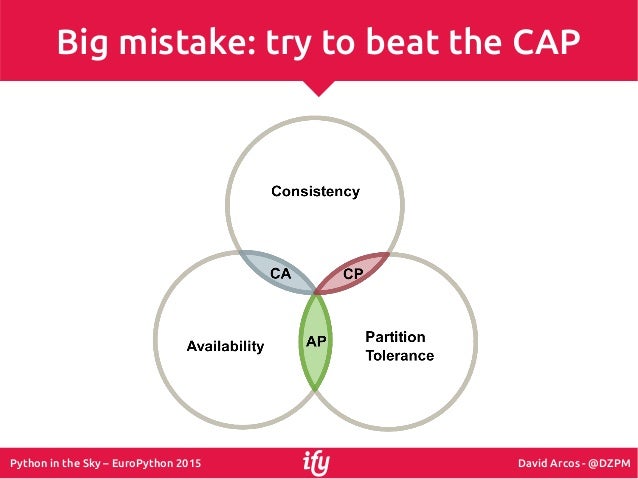 Big mistake: try to beat the CAP

Consistency

CA

CP

Availability

AP

Partition Tolerance

Python in the Sky – EuroPython 2015

ify

David Arcos - @DZPM